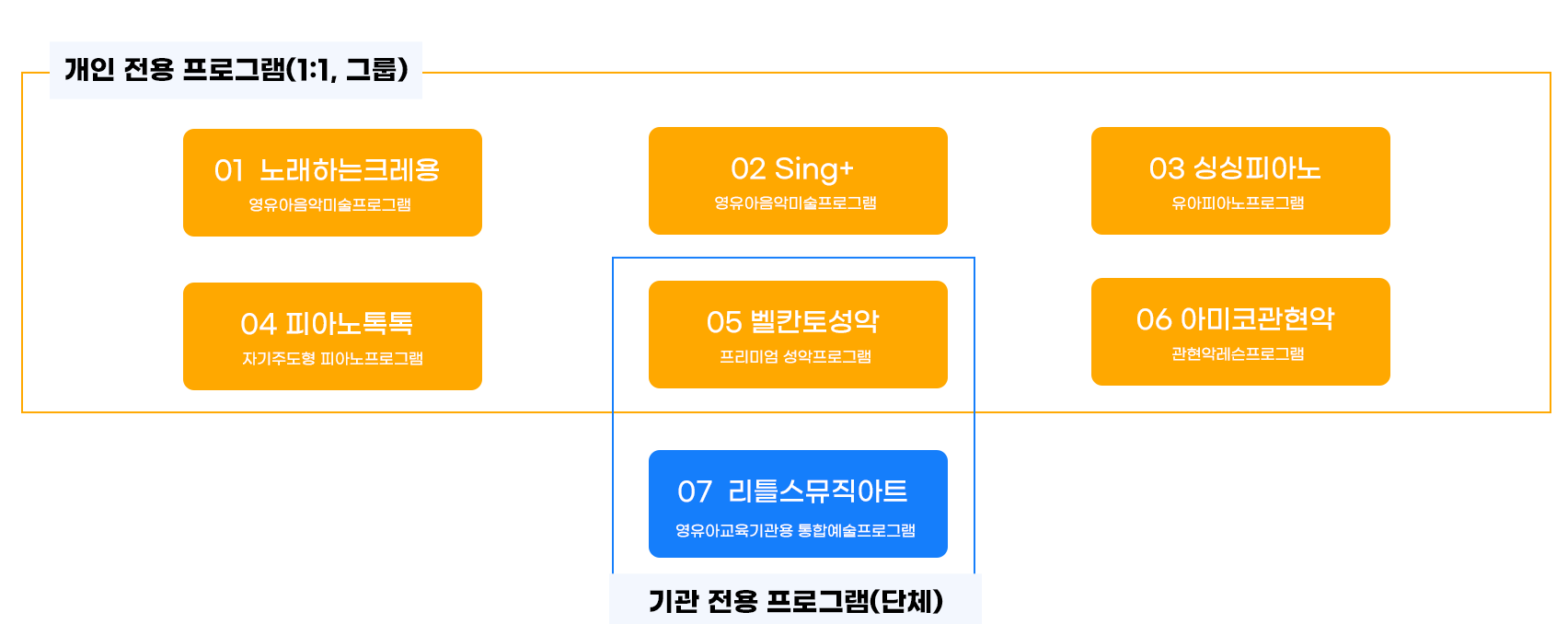 개인 전용 프로그램(1:1, 그룹)

01 노래하는크레용
영유아음악미술프로그램

02 Sing+
영유아음악미술프로그램

03 싱싱피아노
유아피아노프로그램

04 피아노톡톡
자기주도형 피아노프로그램

05 벨칸토성악
프리미엄 성악프로그램

06 아미코관현악
관현악레슨프로그램

07 리틀스뮤직아트
영유아교육기관용 통합예술프로그램

기관 전용 프로그램(단체)